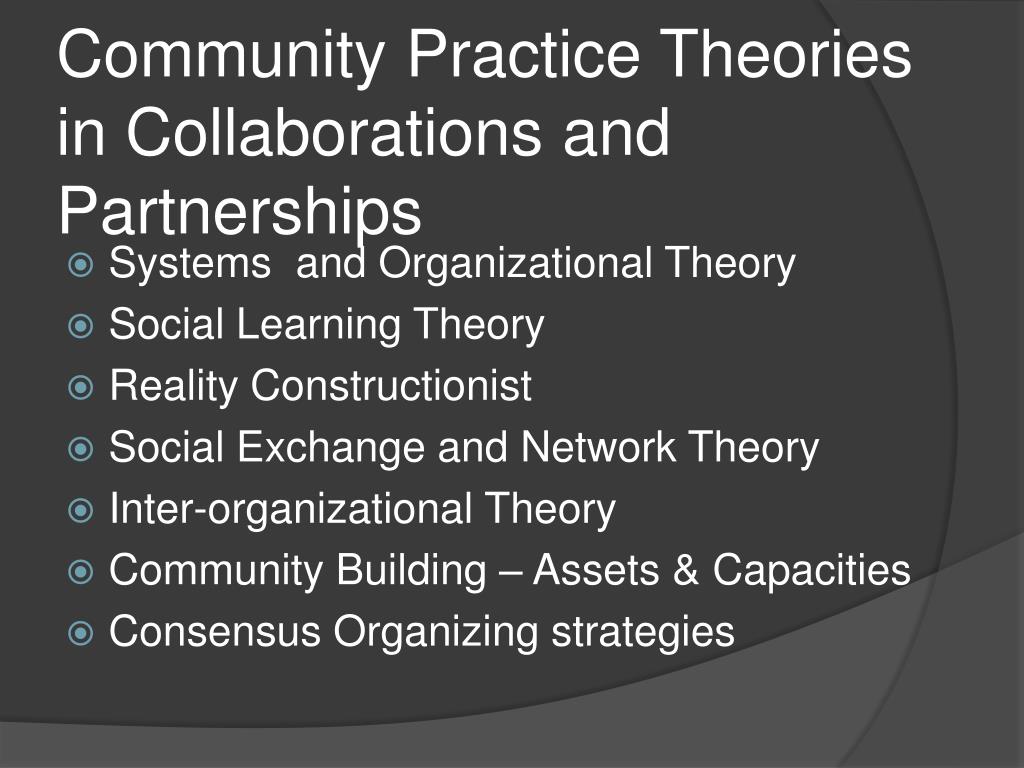 Community Practice Theories in Collaborations and Partnerships

Systems and Organizational Theory
Social Learning Theory
Reality Constructionist
Social Exchange and Network Theory
Inter-organizational Theory
Community Building – Assets & Capacities
Consensus Organizing strategies